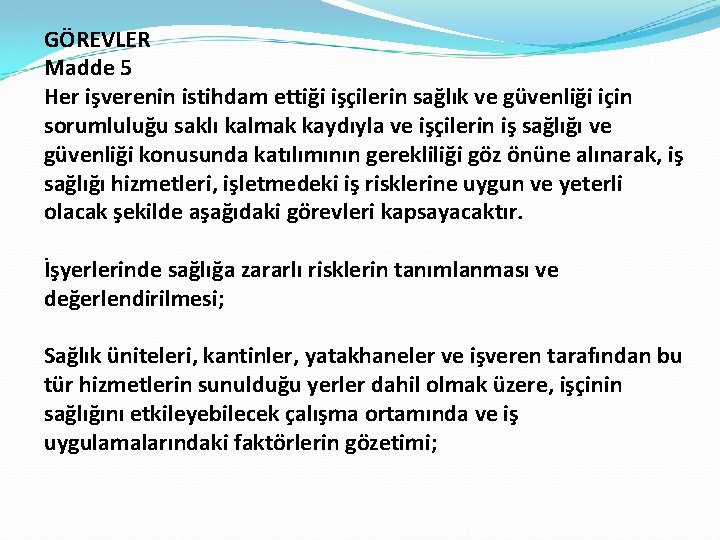 GÖREVLER
Madde 5
Her işverenin istihdam ettiği işçilerin sağlık ve güvenliği için sorumluluğu saklı kalmak kaydıyla ve işçilerin iş sağlığı ve güvenliği konusunda katılımının gerekliliği göz önüne alınarak, iş sağlığı hizmetleri, işletmedeki iş risklerine uygun ve yeterli olacak şekilde aşağıdaki görevleri kapsayacaktır.

İşyerlerinde sağlığa zararlı risklerin tanımlanması ve değerlendirilmesi;

Sağlık üniteleri, kantinler, yatakhaneler ve işveren tarafından bu tür hizmetlerin sunulduğu yerler dahil olmak üzere, işçinin sağlığını etkileyebilecek çalışma ortamında ve iş uygulamalarındaki faktörlerin gözetimi;